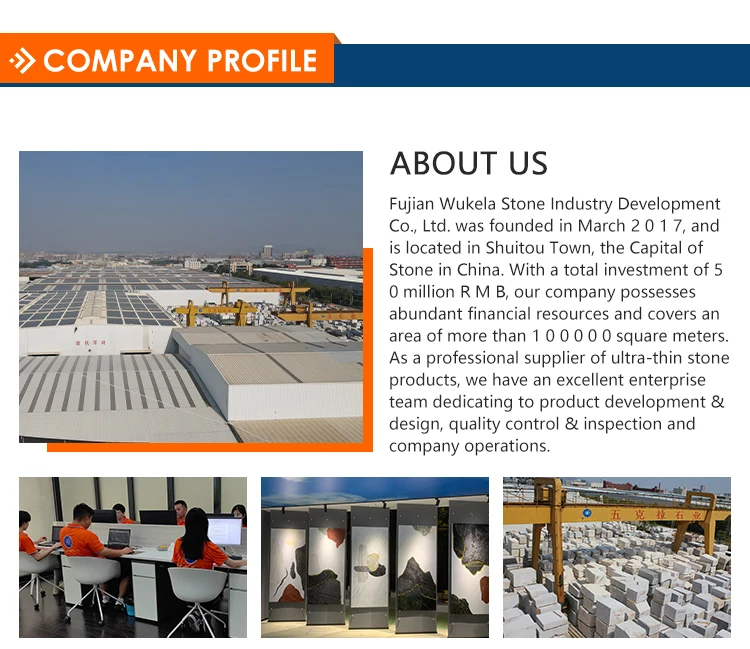 COMPANY PROFILE

ABOUT US

Fujian Wukela Stone Industry Development Co., Ltd. was founded in March 2 0 1 7, and is located in Shuitou Town, the Capital of Stone in China. With a total investment of 5 0 million R M B, our company possesses abundant financial resources and covers an area of more than 1 0 0 0 0 0 square meters. As a professional supplier of ultra-thin stone products, we have an excellent enterprise team dedicating to product development & design, quality control & inspection and company operations.

五克拉石业